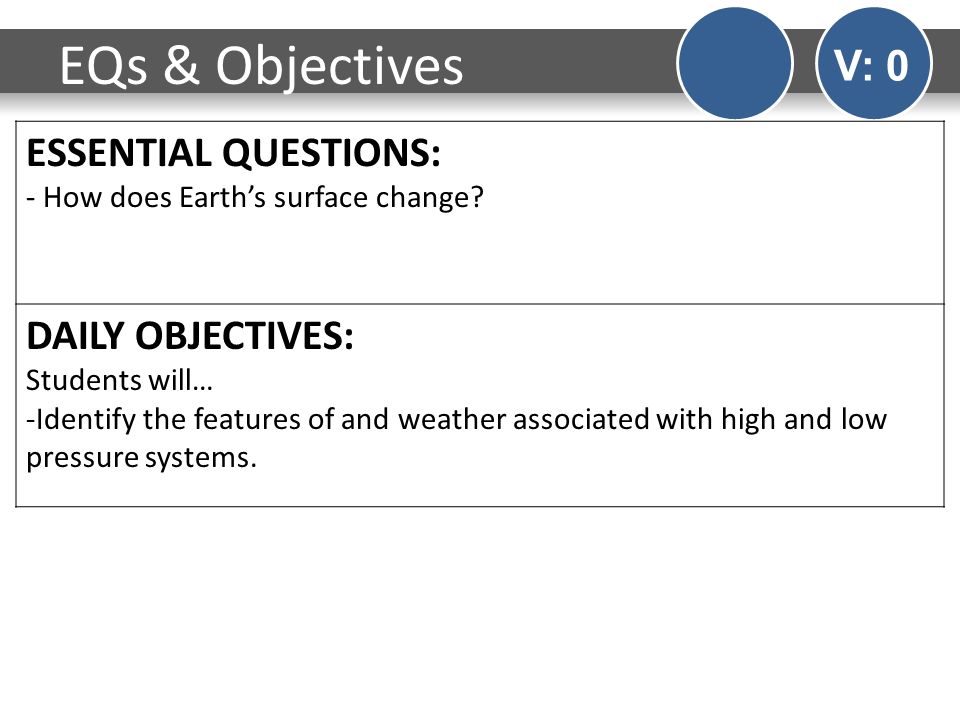 EQs & Objectives

V: 0

ESSENTIAL QUESTIONS:
- How does Earth's surface change?

DAILY OBJECTIVES:
Students will…
-Identify the features of and weather associated with high and low pressure systems.